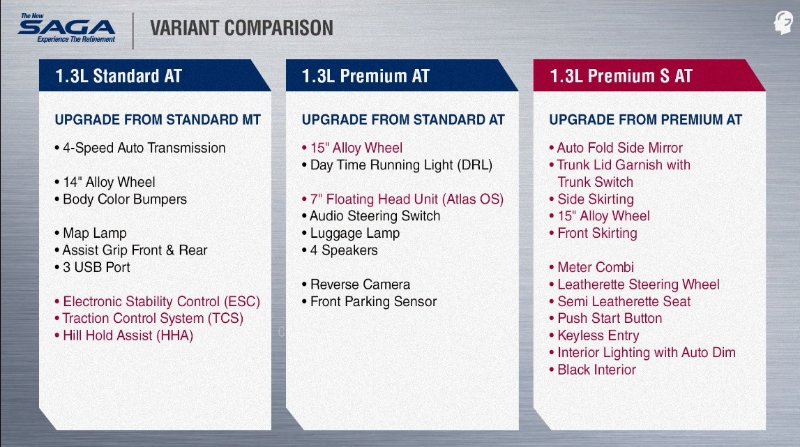 The New
SAGA
Experience The Refinement

VARIANT COMPARISON

1.3L Standard AT

UPGRADE FROM STANDARD MT

• 4-Speed Auto Transmission

• 14" Alloy Wheel
• Body Color Bumpers

• Map Lamp
• Assist Grip Front & Rear
• 3 USB Port

• Electronic Stability Control (ESC)
• Traction Control System (TCS)
• Hill Hold Assist (HHA)

1.3L Premium AT

UPGRADE FROM STANDARD AT

• 15" Alloy Wheel
• Day Time Running Light (DRL)

• 7" Floating Head Unit (Atlas OS)
• Audio Steering Switch
• Luggage Lamp
• 4 Speakers

• Reverse Camera
• Front Parking Sensor

1.3L Premium S AT

UPGRADE FROM PREMIUM AT

• Auto Fold Side Mirror
• Trunk Lid Garnish with Trunk Switch
• Side Skirting
• 15" Alloy Wheel
• Front Skirting

• Meter Combi
• Leatherette Steering Wheel
• Semi Leatherette Seat
• Push Start Button
• Keyless Entry
• Interior Lighting with Auto Dim
• Black Interior